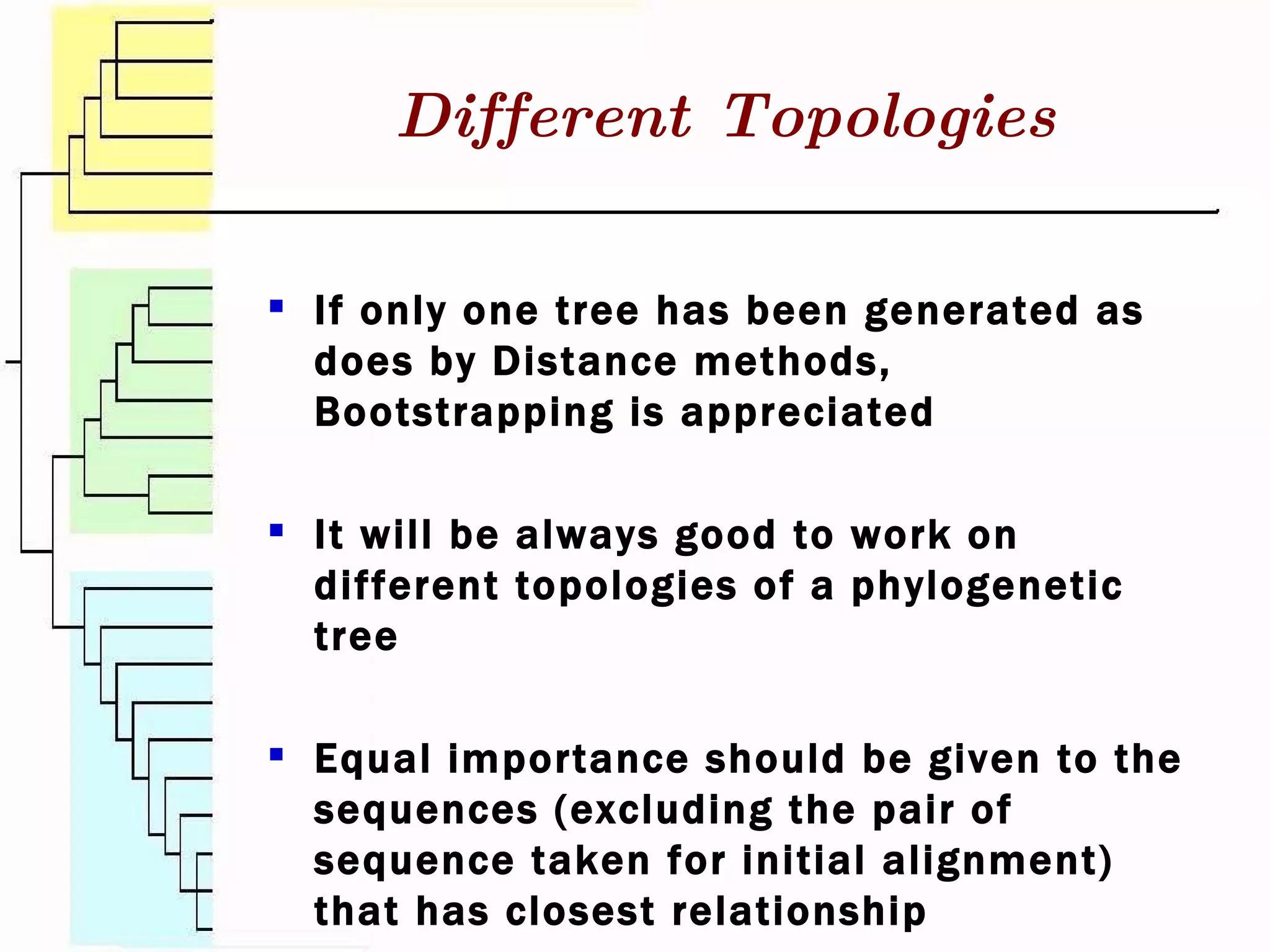 Different Topologies

▪ If only one tree has been generated as does by Distance methods, Bootstrapping is appreciated

▪ It will be always good to work on different topologies of a phylogenetic tree

▪ Equal importance should be given to the sequences (excluding the pair of sequence taken for initial alignment) that has closest relationship